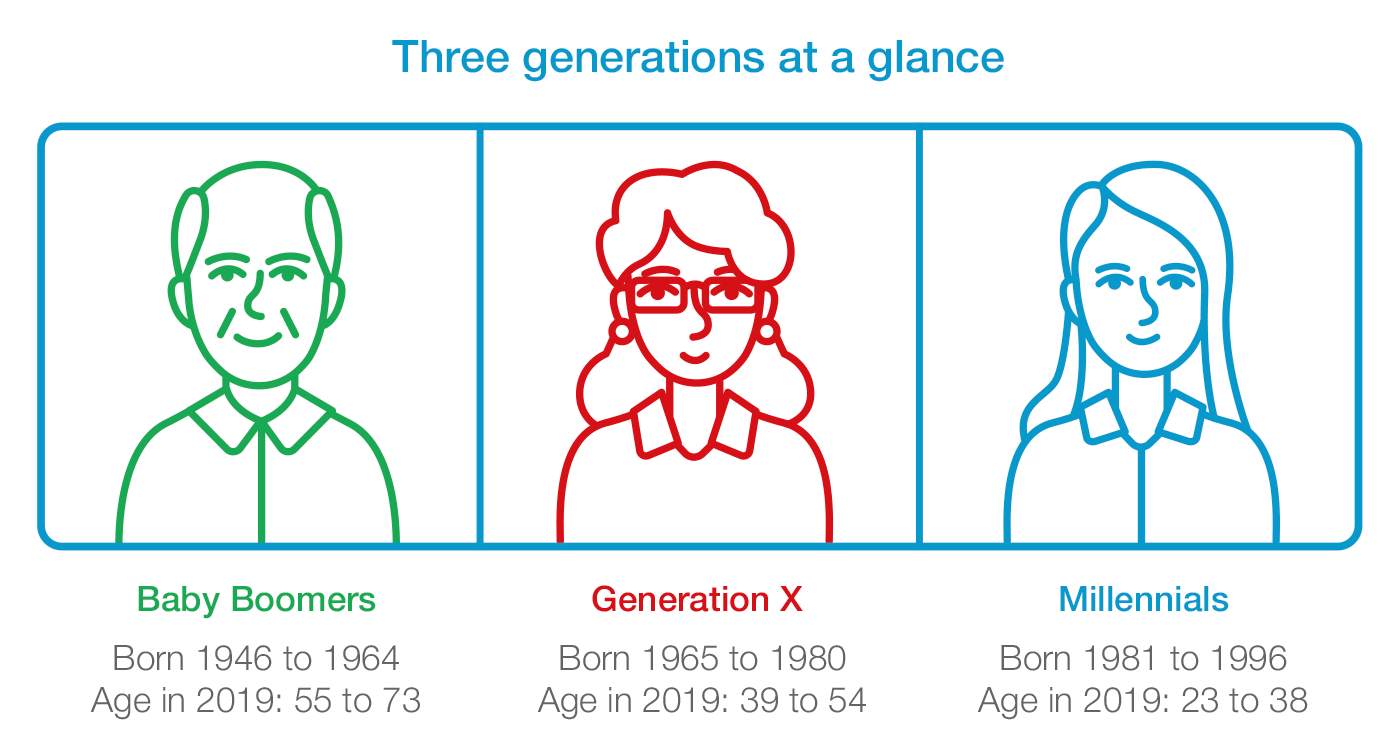 Three generations at a glance

Baby Boomers
Born 1946 to 1964
Age in 2019: 55 to 73

Generation X
Born 1965 to 1980
Age in 2019: 39 to 54

Millennials
Born 1981 to 1996
Age in 2019: 23 to 38